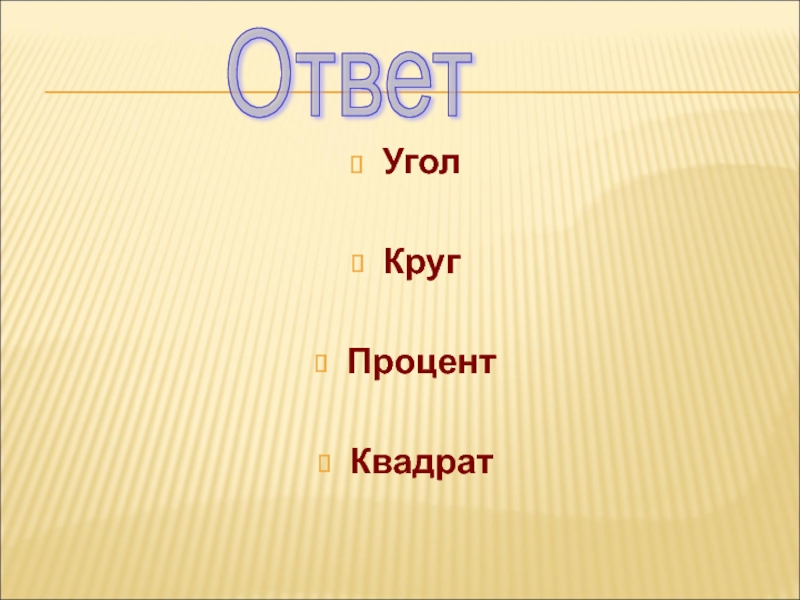 Ответ

Угол

Круг

Процент

Квадрат